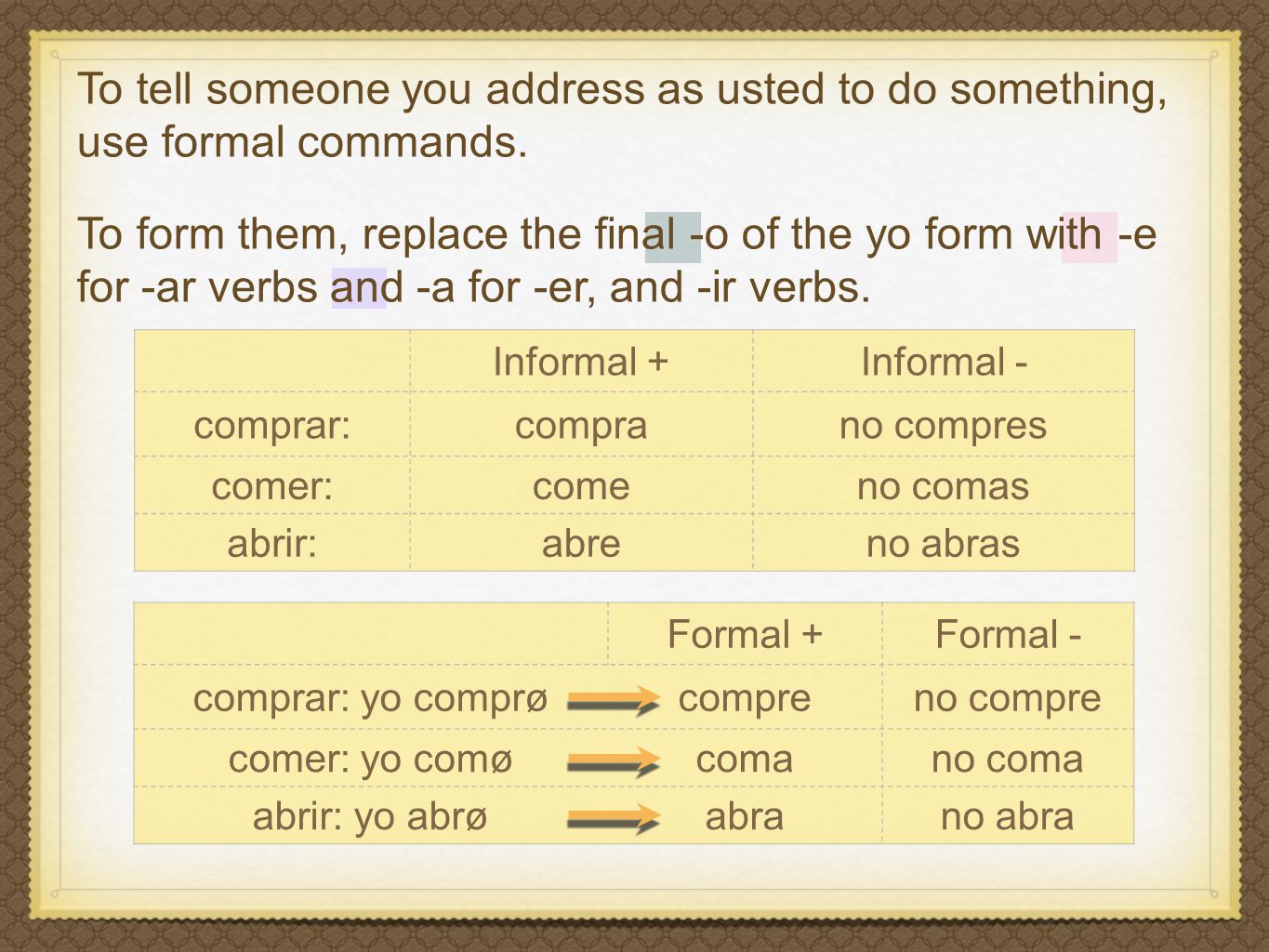 To tell someone you address as usted to do something, use formal commands.

To form them, replace the final -o of the yo form with -e for -ar verbs and -a for -er, and -ir verbs.

| | Informal + | Informal - |
|---|---|---|
| comprar: | compra | no compres |
| comer: | come | no comas |
| abrir: | abre | no abras |

| | Formal + | Formal - |
|---|---|---|
| comprar: yo comprø | compre | no compre |
| comer: yo comø | coma | no coma |
| abrir: yo abrø | abra | no abra |